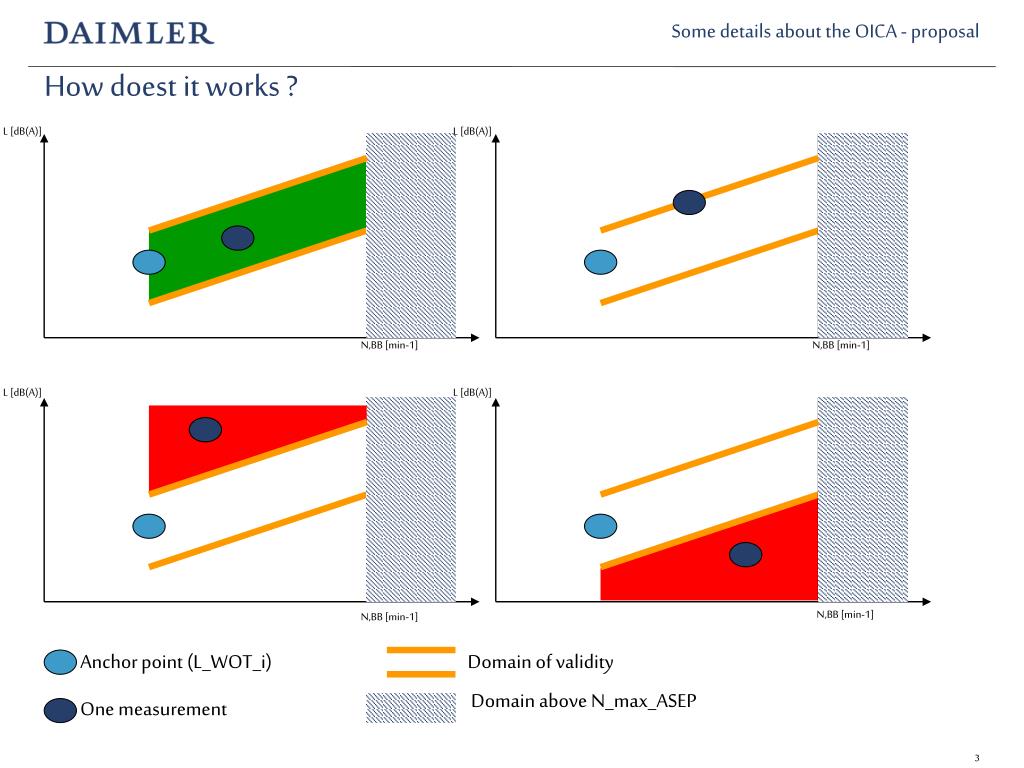 DAIMLER

Some details about the OICA - proposal

How doest it works ?

L [dB(A)]

N,BB [min-1]

L [dB(A)]

N,BB [min-1]

L [dB(A)]

N,BB [min-1]

L [dB(A)]

N,BB [min-1]

Anchor point (L_WOT_i)

One measurement

Domain of validity

Domain above N_max_ASEP

3